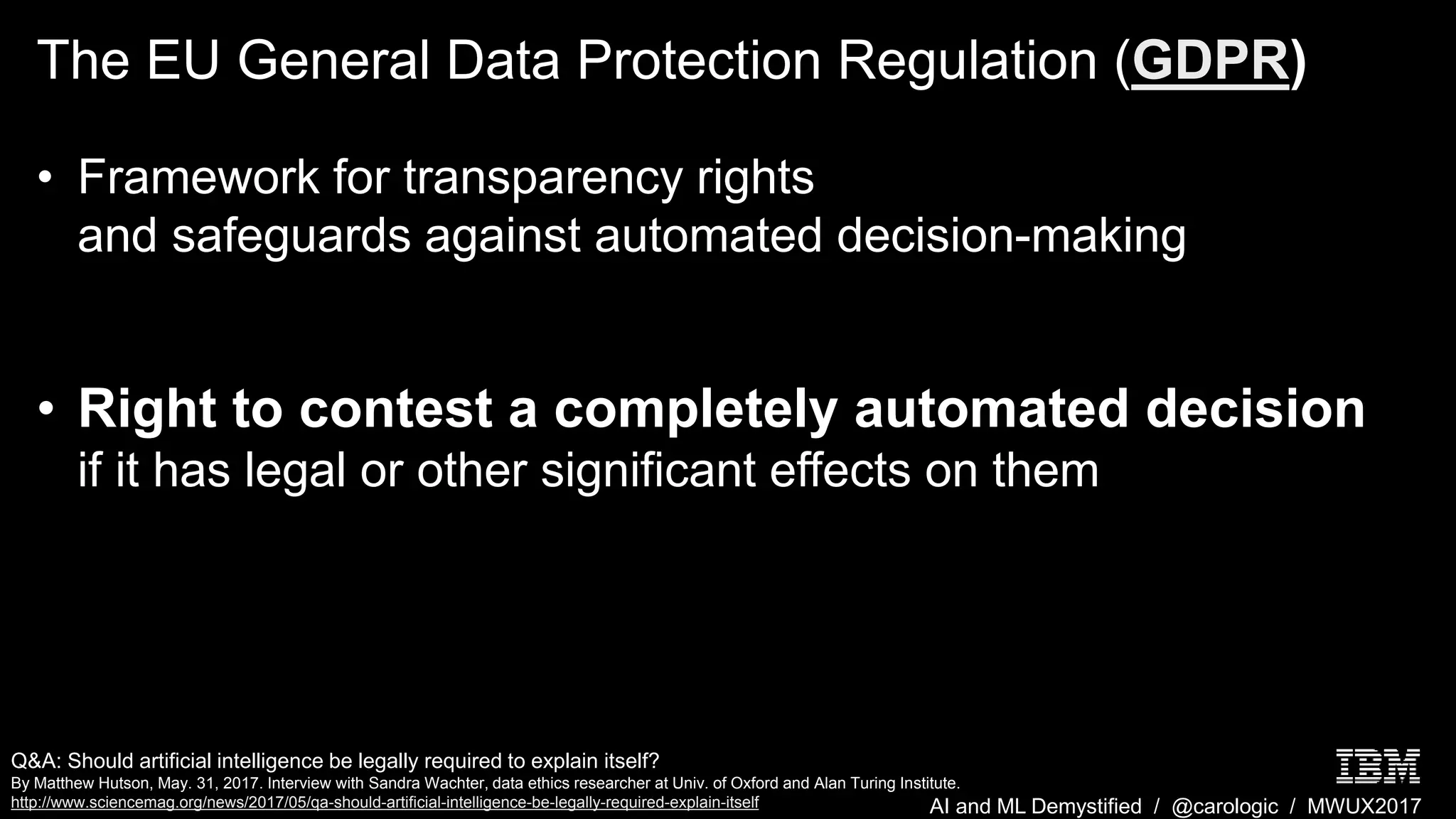 The EU General Data Protection Regulation (GDPR)

• Framework for transparency rights and safeguards against automated decision-making

• Right to contest a completely automated decision if it has legal or other significant effects on them

Q&A: Should artificial intelligence be legally required to explain itself?
By Matthew Hutson, May. 31, 2017. Interview with Sandra Wachter, data ethics researcher at Univ. of Oxford and Alan Turing Institute.
http://www.sciencemag.org/news/2017/05/qa-should-artificial-intelligence-be-legally-required-explain-itself

IBM
AI and ML Demystified / @carologic / MWUX2017